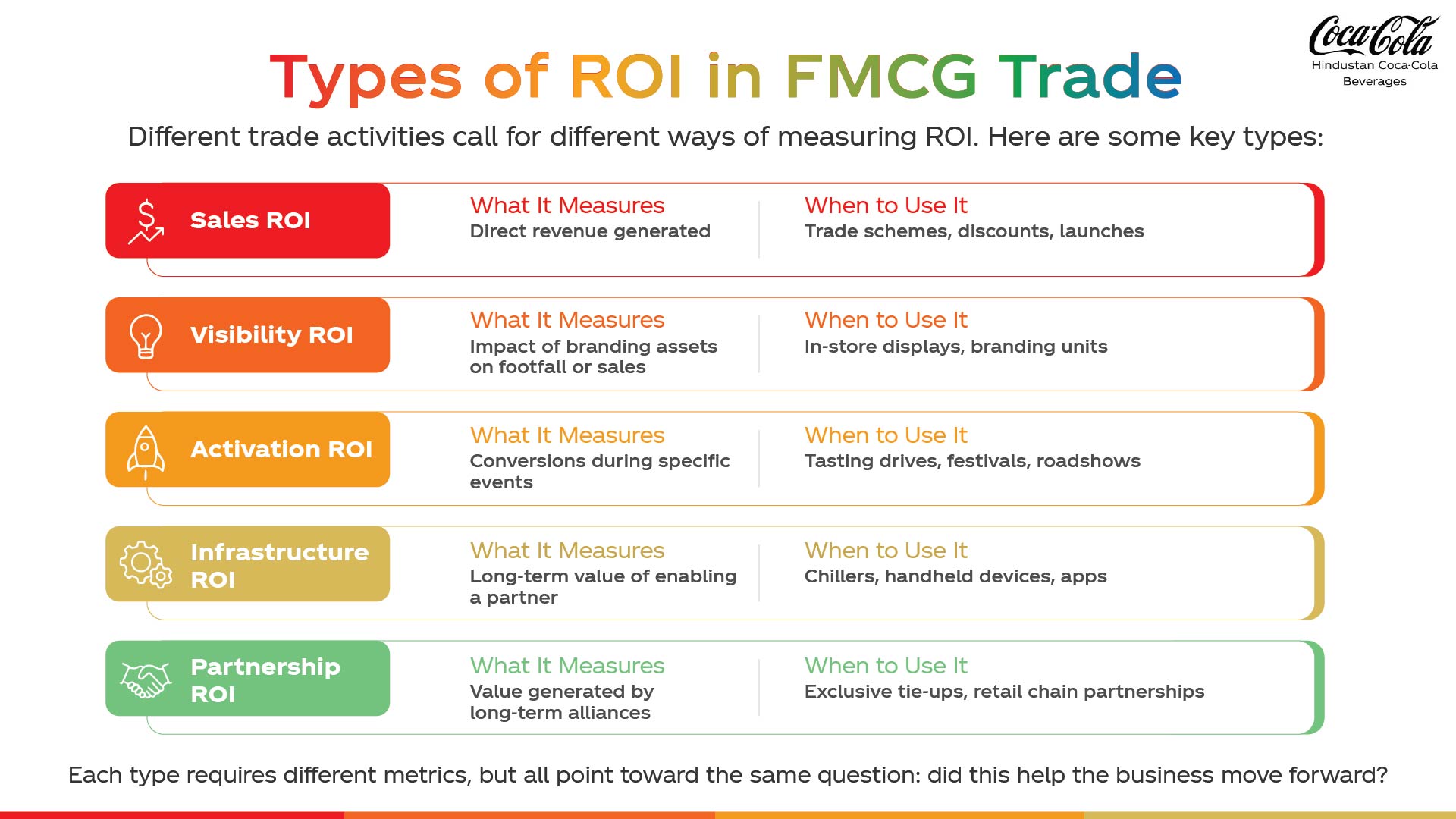 Coca-Cola
Hindustan Coca-Cola Beverages

Types of ROI in FMCG Trade

Different trade activities call for different ways of measuring ROI. Here are some key types:

Sales ROI
What It Measures
Direct revenue generated
When to Use It
Trade schemes, discounts, launches

Visibility ROI
What It Measures
Impact of branding assets on footfall or sales
When to Use It
In-store displays, branding units

Activation ROI
What It Measures
Conversions during specific events
When to Use It
Tasting drives, festivals, roadshows

Infrastructure ROI
What It Measures
Long-term value of enabling a partner
When to Use It
Chillers, handheld devices, apps

Partnership ROI
What It Measures
Value generated by long-term alliances
When to Use It
Exclusive tie-ups, retail chain partnerships

Each type requires different metrics, but all point toward the same question: did this help the business move forward?